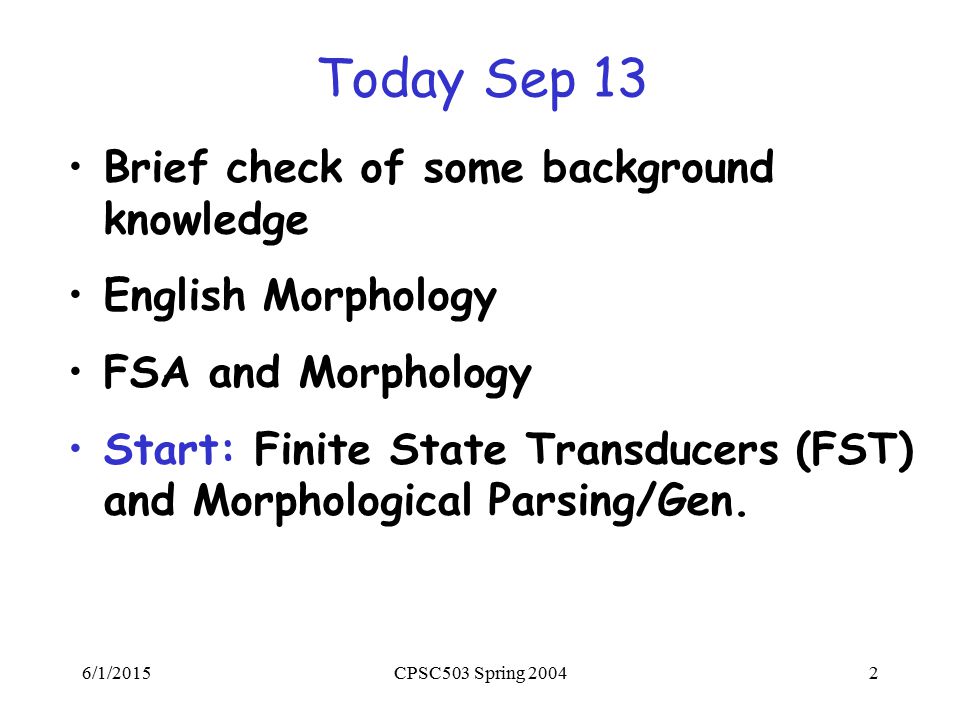 Today Sep 13

• Brief check of some background knowledge

• English Morphology

• FSA and Morphology

• Start: Finite State Transducers (FST) and Morphological Parsing/Gen.

6/1/2015

CPSC503 Spring 2004

2